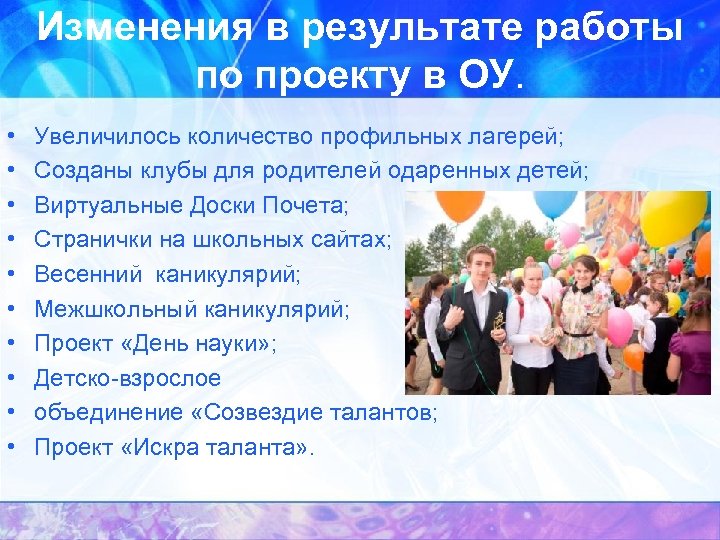 Изменения в результате работы по проекту в ОУ.

• Увеличилось количество профильных лагерей;
• Созданы клубы для родителей одаренных детей;
• Виртуальные Доски Почета;
• Странички на школьных сайтах;
• Весенний каникулярий;
• Межшкольный каникулярий;
• Проект «День науки»;
• Детско-взрослое
• объединение «Созвездие талантов;
• Проект «Искра таланта».